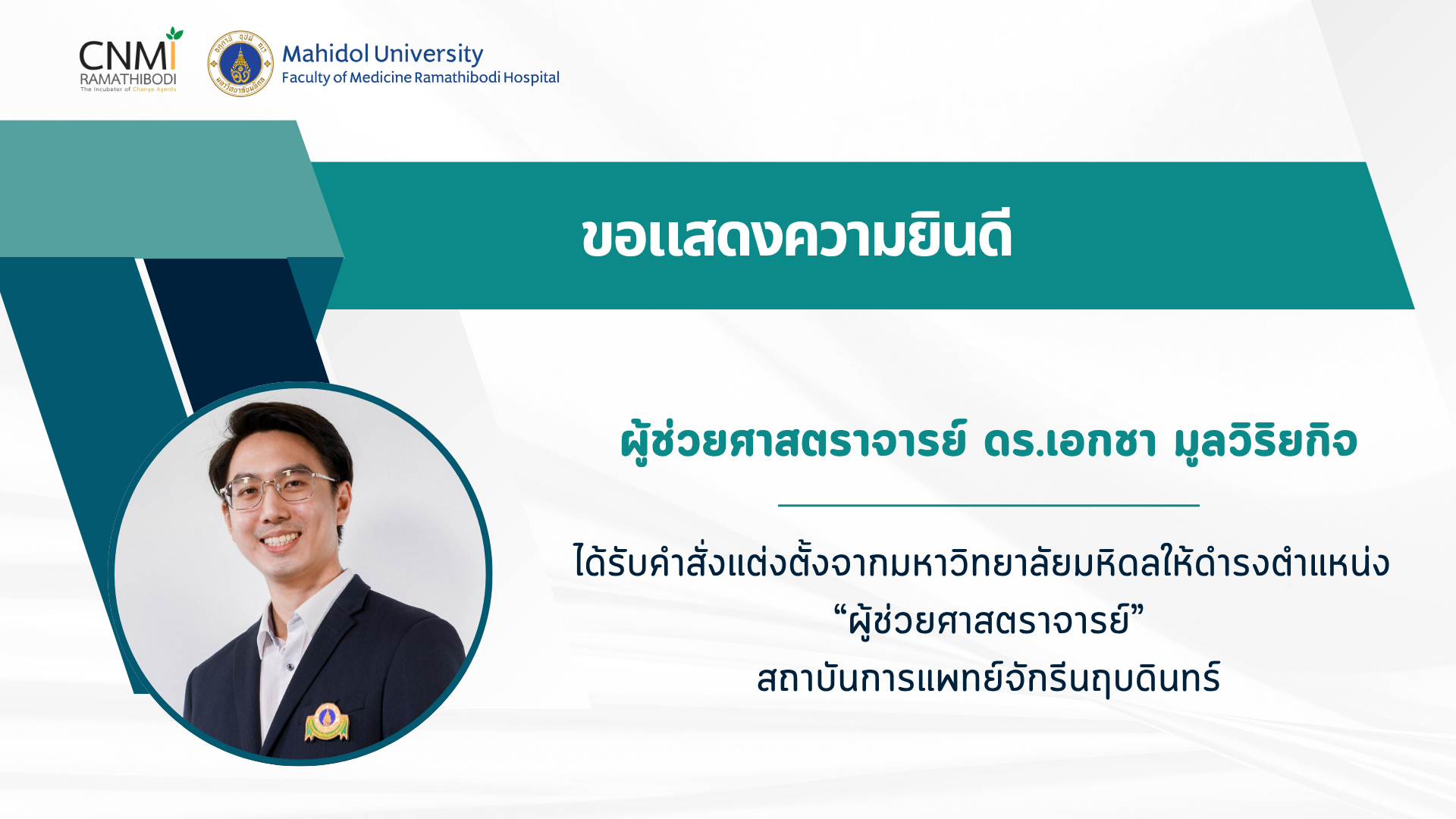 CNMI
RAMATHIBODI
The Incubator of Change Agents

Mahidol University
Faculty of Medicine Ramathibodi Hospital

ขอแสดงความยินดี

ผู้ช่วยศาสตราจารย์ ดร.เอกชา มูลวิริยกิจ

ได้รับคำสั่งแต่งตั้งจากมหาวิทยาลัยมหิดลให้ดำรงตำแหน่ง
“ผู้ช่วยศาสตราจารย์”
สถาบันการแพทย์จักรีนฤบดินทร์